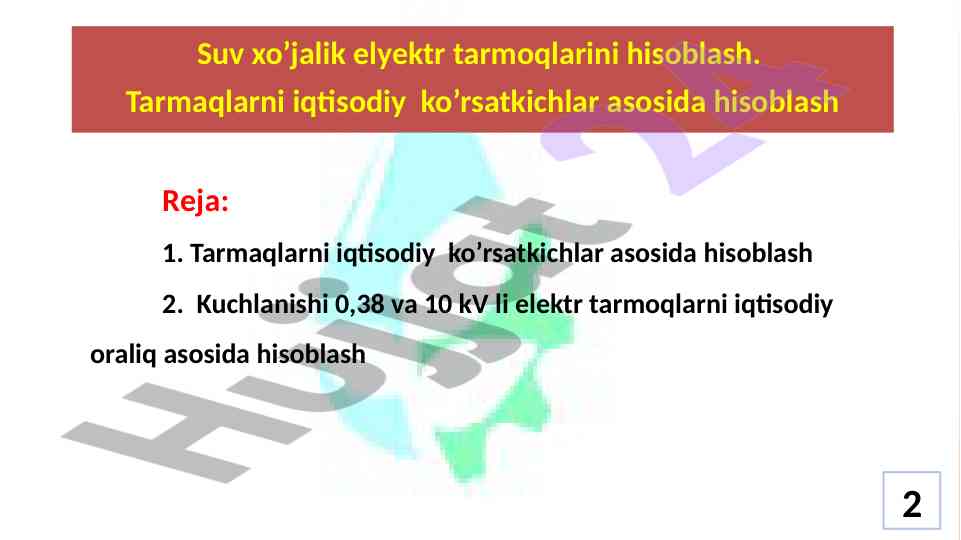 Suv xo’jalik elyektr tarmoqlarini hisoblash.
Tarmaqlarni iqtisodiy ko’rsatkichlar asosida hisoblash

Reja:

1. Tarmaqlarni iqtisodiy ko’rsatkichlar asosida hisoblash

2. Kuchlanishi 0,38 va 10 kV li elektr tarmoqlarni iqtisodiy oraliq asosida hisoblash

Hujjat 24

2